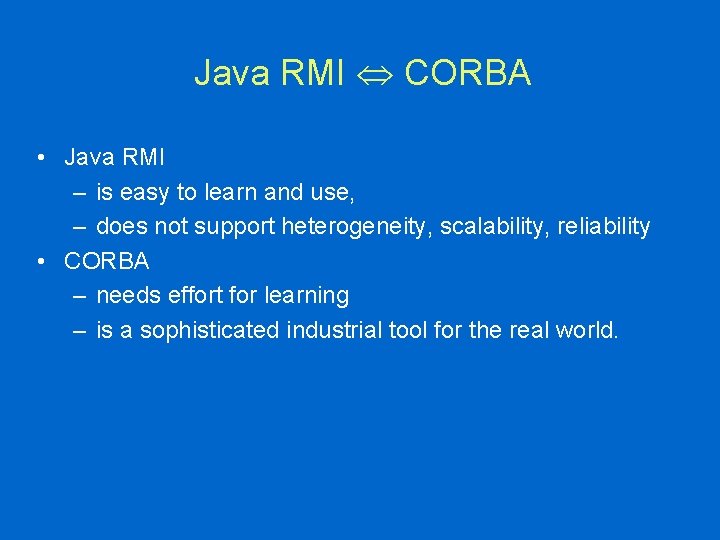 Java RMI $\Leftrightarrow$ CORBA

• Java RMI
– is easy to learn and use,
– does not support heterogeneity, scalability, reliability
• CORBA
– needs effort for learning
– is a sophisticated industrial tool for the real world.